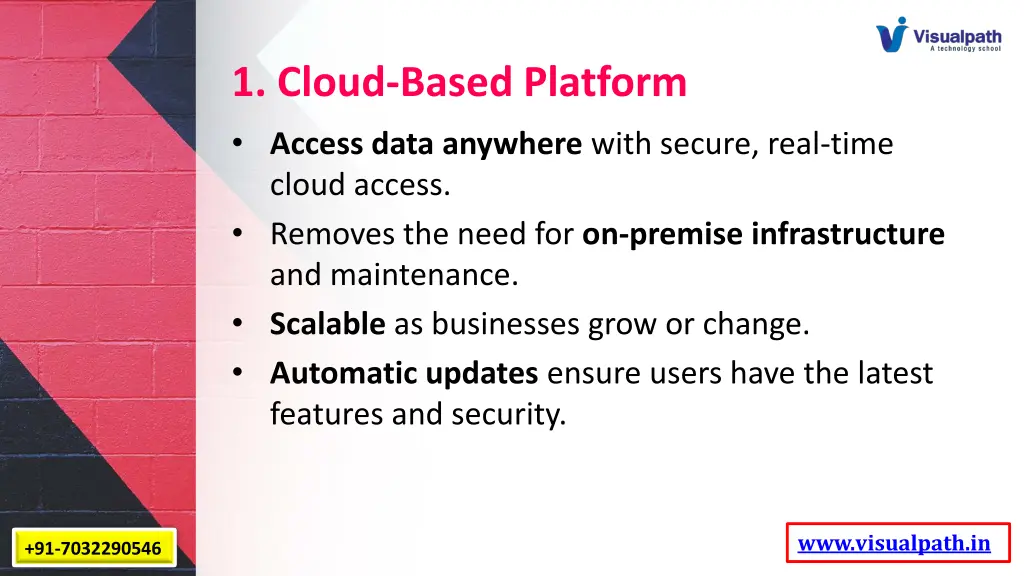 Visualpath
A technology school

1. Cloud-Based Platform

• Access data anywhere with secure, real-time cloud access.
• Removes the need for on-premise infrastructure and maintenance.
• Scalable as businesses grow or change.
• Automatic updates ensure users have the latest features and security.

+91-7032290546

www.visualpath.in